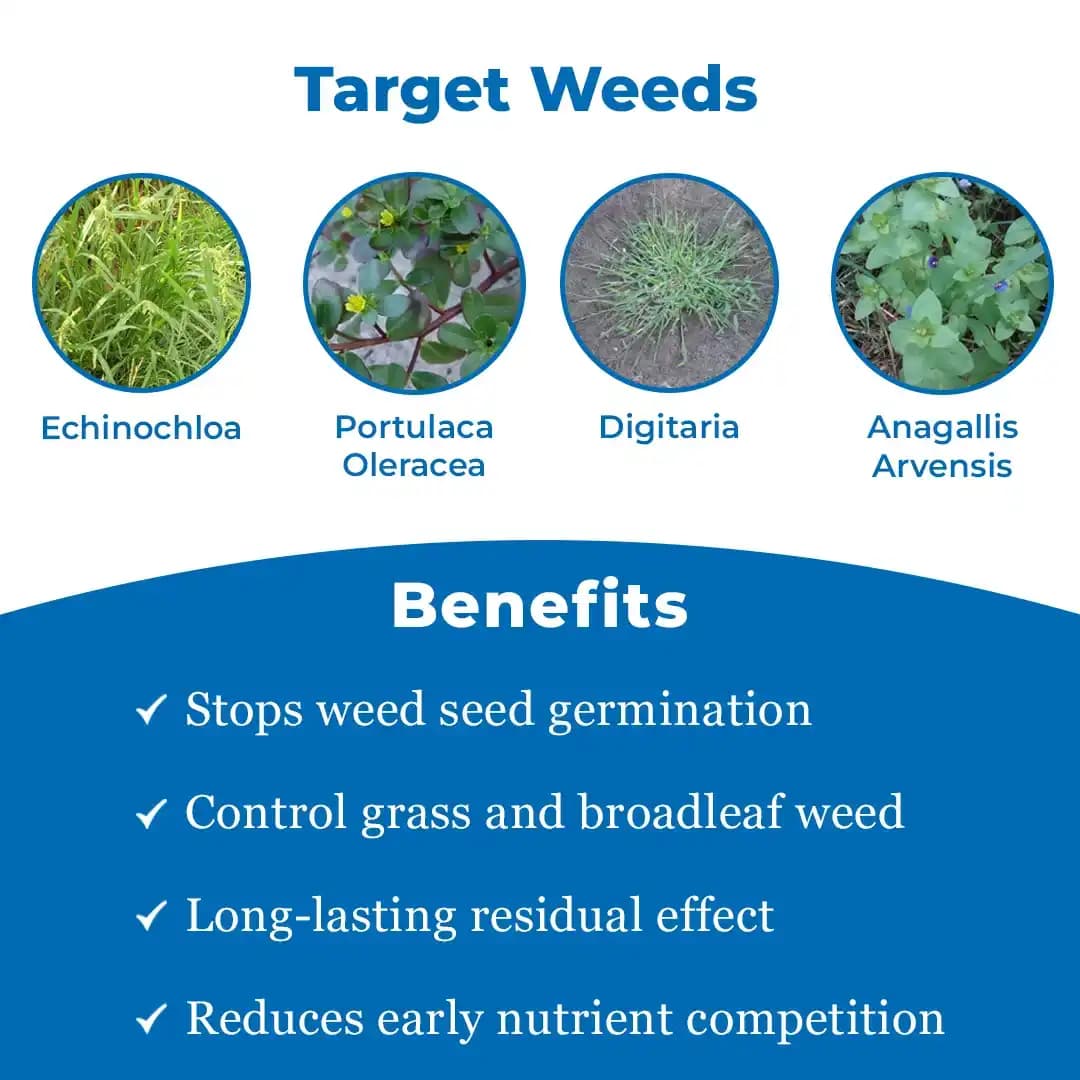 Target Weeds

Echinochloa

Portulaca Oleracea

Digitaria

Anagallis Arvensis

Benefits

✓ Stops weed seed germination

✓ Control grass and broadleaf weed

✓ Long-lasting residual effect

✓ Reduces early nutrient competition